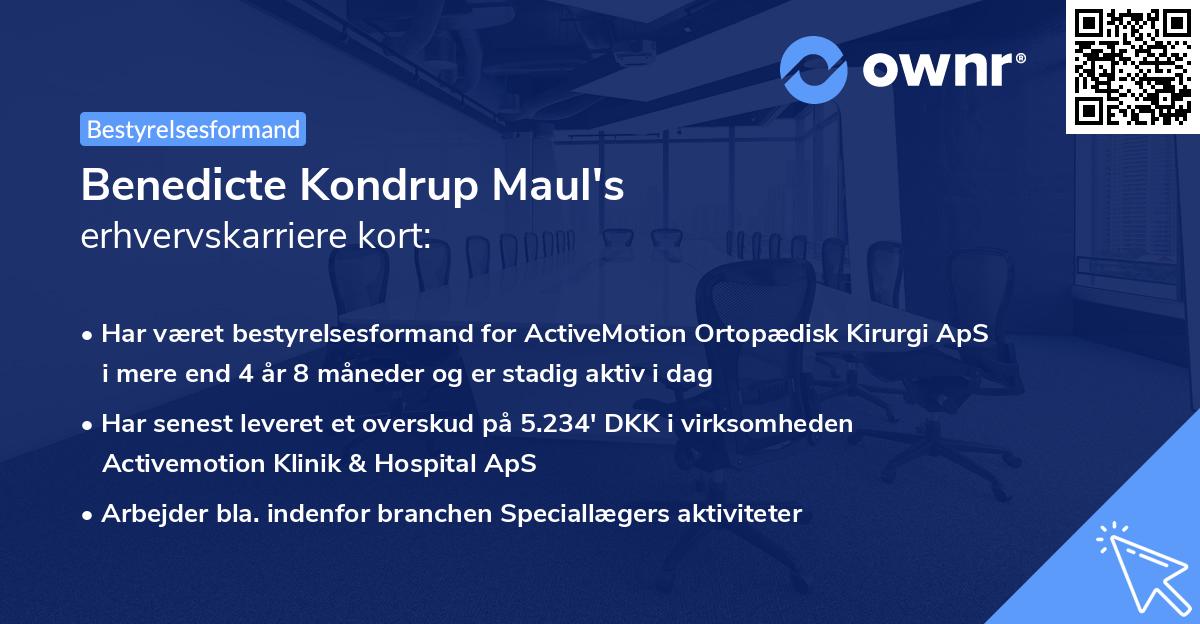 ownr®

Bestyrelsesformand

Benedicte Kondrup Maul's
erhvervskarriere kort:

• Har været bestyrelsesformand for ActiveMotion Ortopædisk Kirurgi ApS i mere end 4 år 8 måneder og er stadig aktiv i dag
• Har senest leveret et overskud på 5.234' DKK i virksomheden Activemotion Klinik & Hospital ApS
• Arbejder bla. indenfor branchen Speciallægers aktiviteter